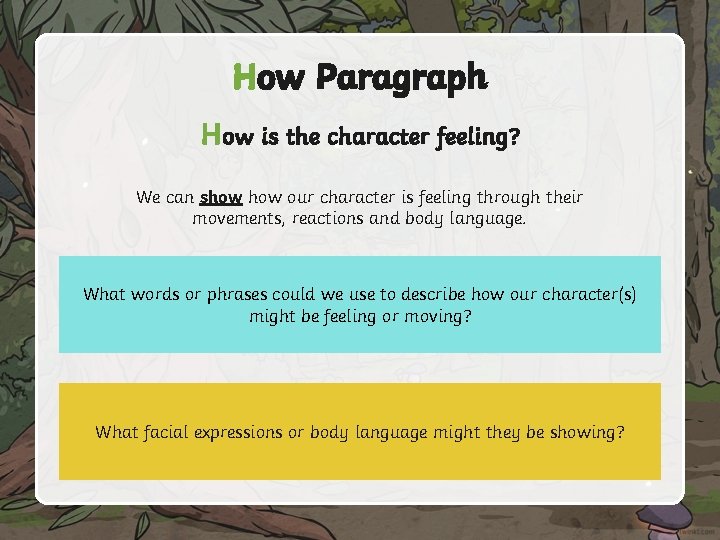 How Paragraph

How is the character feeling?

We can show how our character is feeling through their movements, reactions and body language.

What words or phrases could we use to describe how our character(s) might be feeling or moving?

What facial expressions or body language might they be showing?